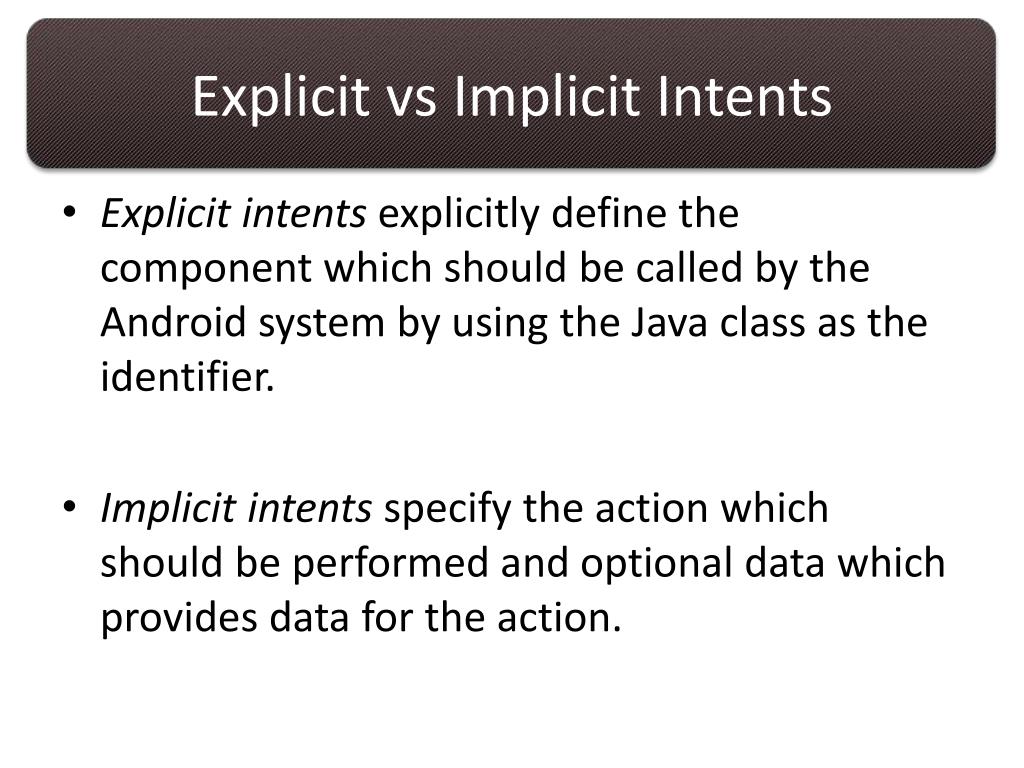 Explicit vs Implicit Intents

• Explicit intents explicitly define the component which should be called by the Android system by using the Java class as the identifier.

• Implicit intents specify the action which should be performed and optional data which provides data for the action.